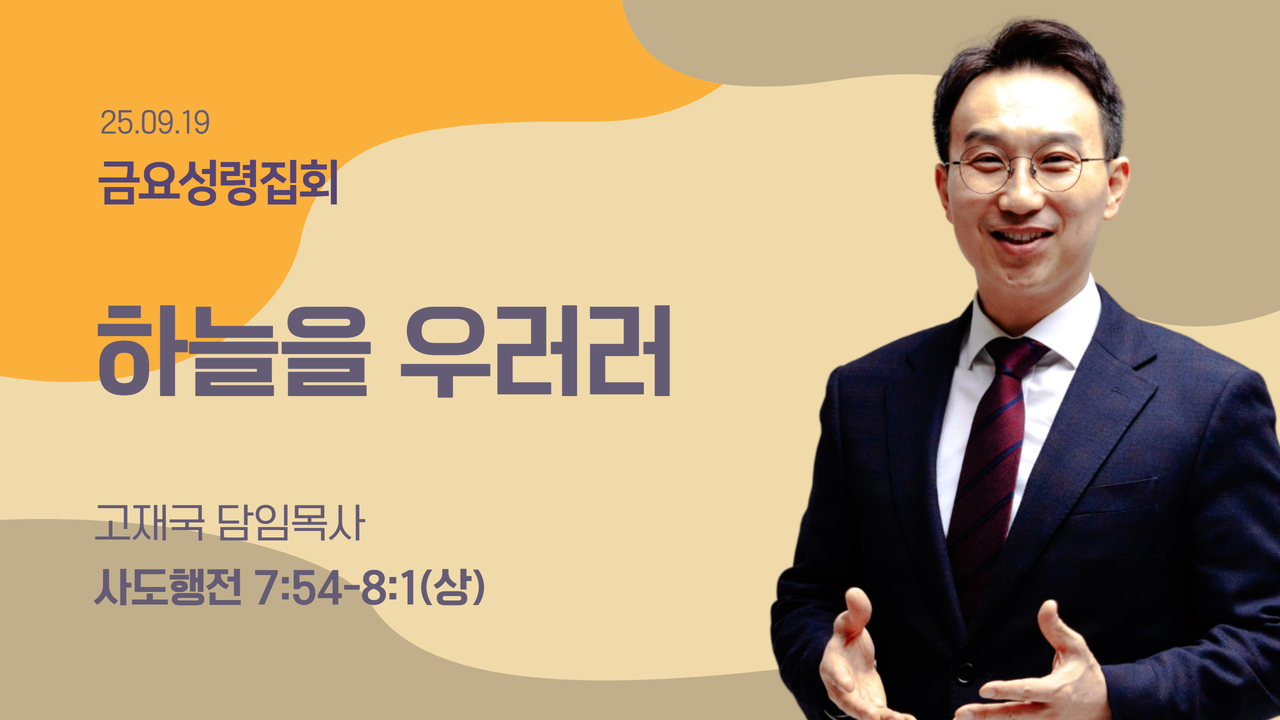 25.09.19

금요성령집회

하늘을 우러러

고재국 담임목사

사도행전 7:54-8:1(상)